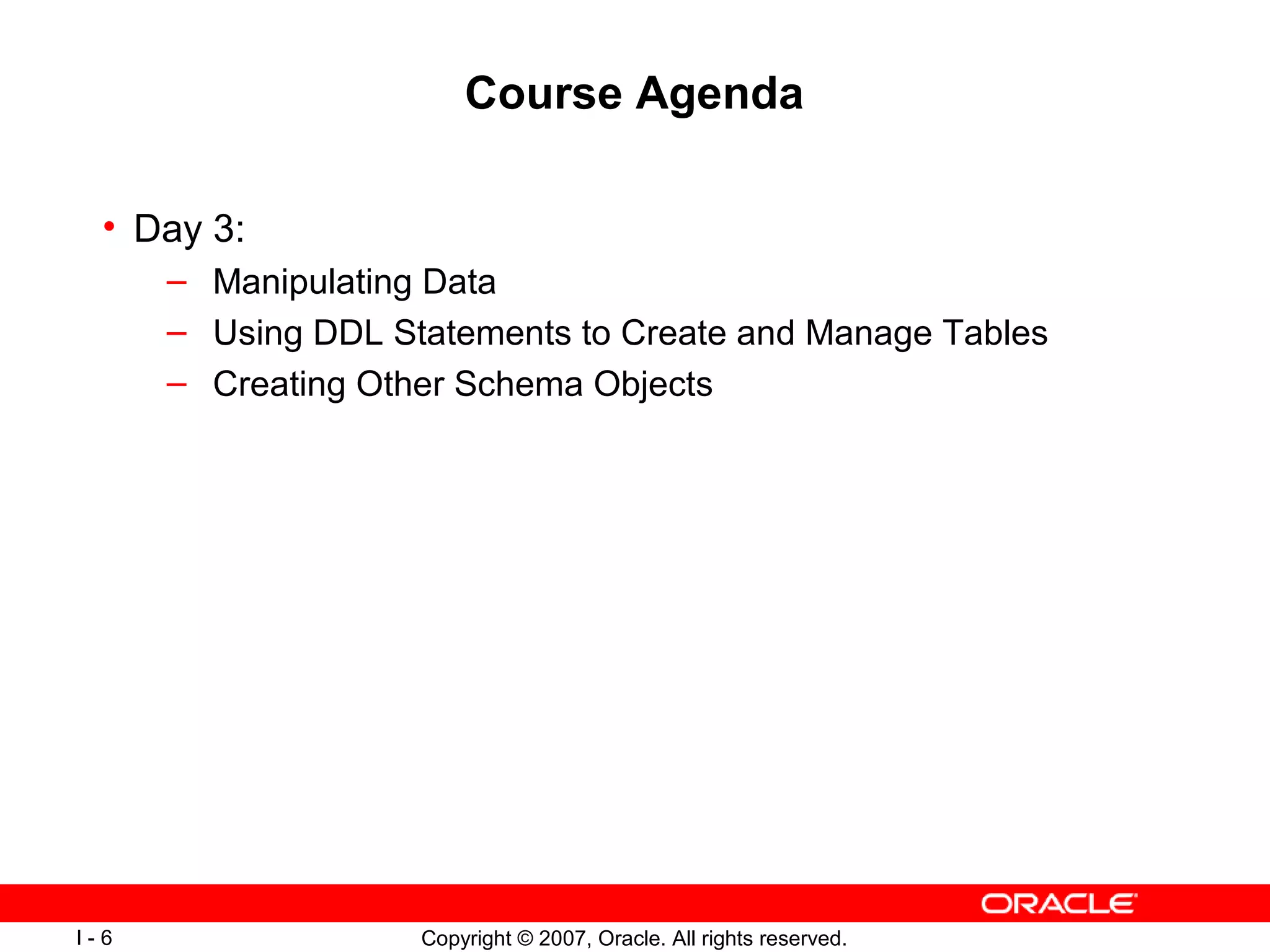 Course Agenda

• Day 3:
– Manipulating Data
– Using DDL Statements to Create and Manage Tables
– Creating Other Schema Objects

ORACLE

I - 6

Copyright © 2007, Oracle. All rights reserved.